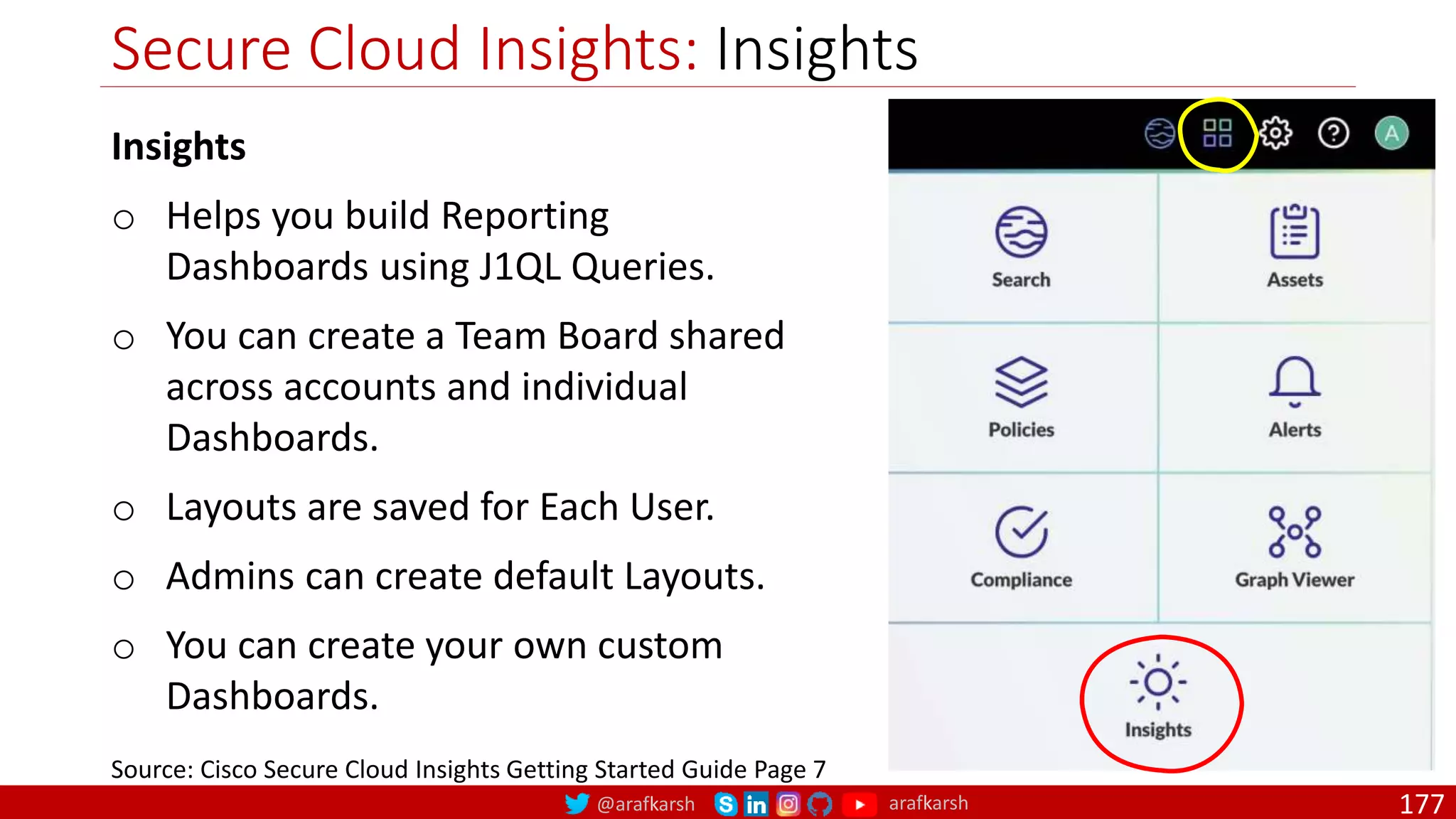 Secure Cloud Insights: Insights

Insights

○ Helps you build Reporting Dashboards using J1QL Queries.

○ You can create a Team Board shared across accounts and individual Dashboards.

○ Layouts are saved for Each User.

○ Admins can create default Layouts.

○ You can create your own custom Dashboards.

Source: Cisco Secure Cloud Insights Getting Started Guide Page 7

A

Search

Assets

Policies

Alerts

Compliance

Graph Viewer

Insights

@arafkarsh arafkarsh

177